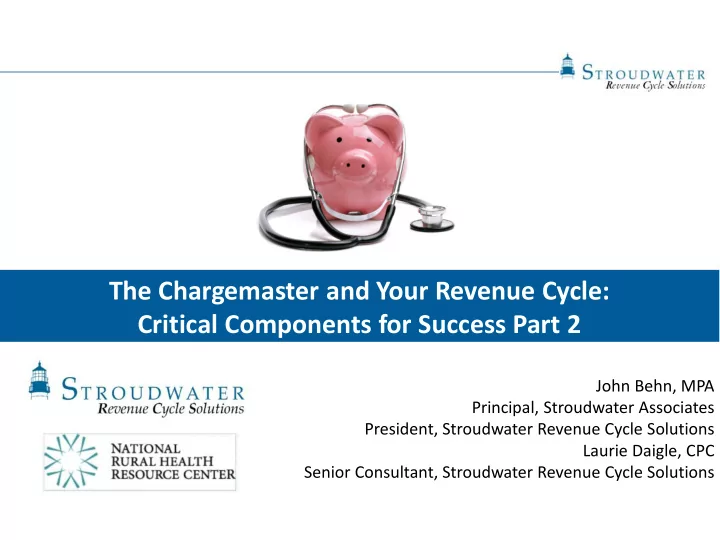 STROUDWATER
Revenue Cycle Solutions

The Chargemaster and Your Revenue Cycle:
Critical Components for Success Part 2

STROUDWATER
Revenue Cycle Solutions

NATIONAL
RURAL HEALTH
RESOURCE CENTER

John Behn, MPA
Principal, Stroudwater Associates
President, Stroudwater Revenue Cycle Solutions
Laurie Daigle, CPC
Senior Consultant, Stroudwater Revenue Cycle Solutions